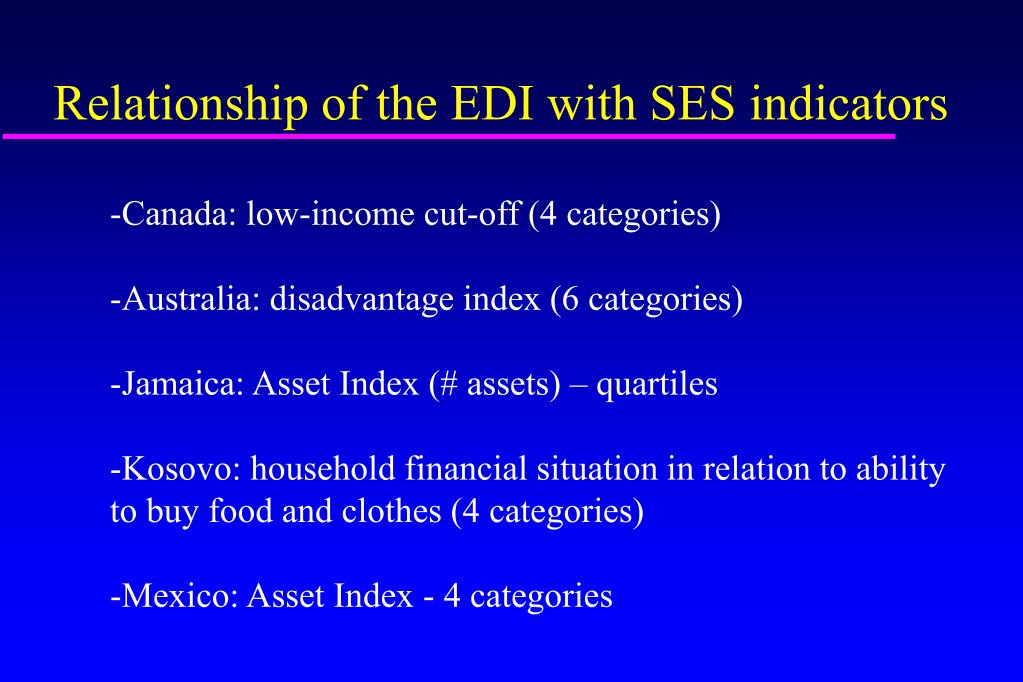 Relationship of the EDI with SES indicators

-Canada: low-income cut-off (4 categories)

-Australia: disadvantage index (6 categories)

-Jamaica: Asset Index (# assets) – quartiles

-Kosovo: household financial situation in relation to ability to buy food and clothes (4 categories)

-Mexico: Asset Index - 4 categories